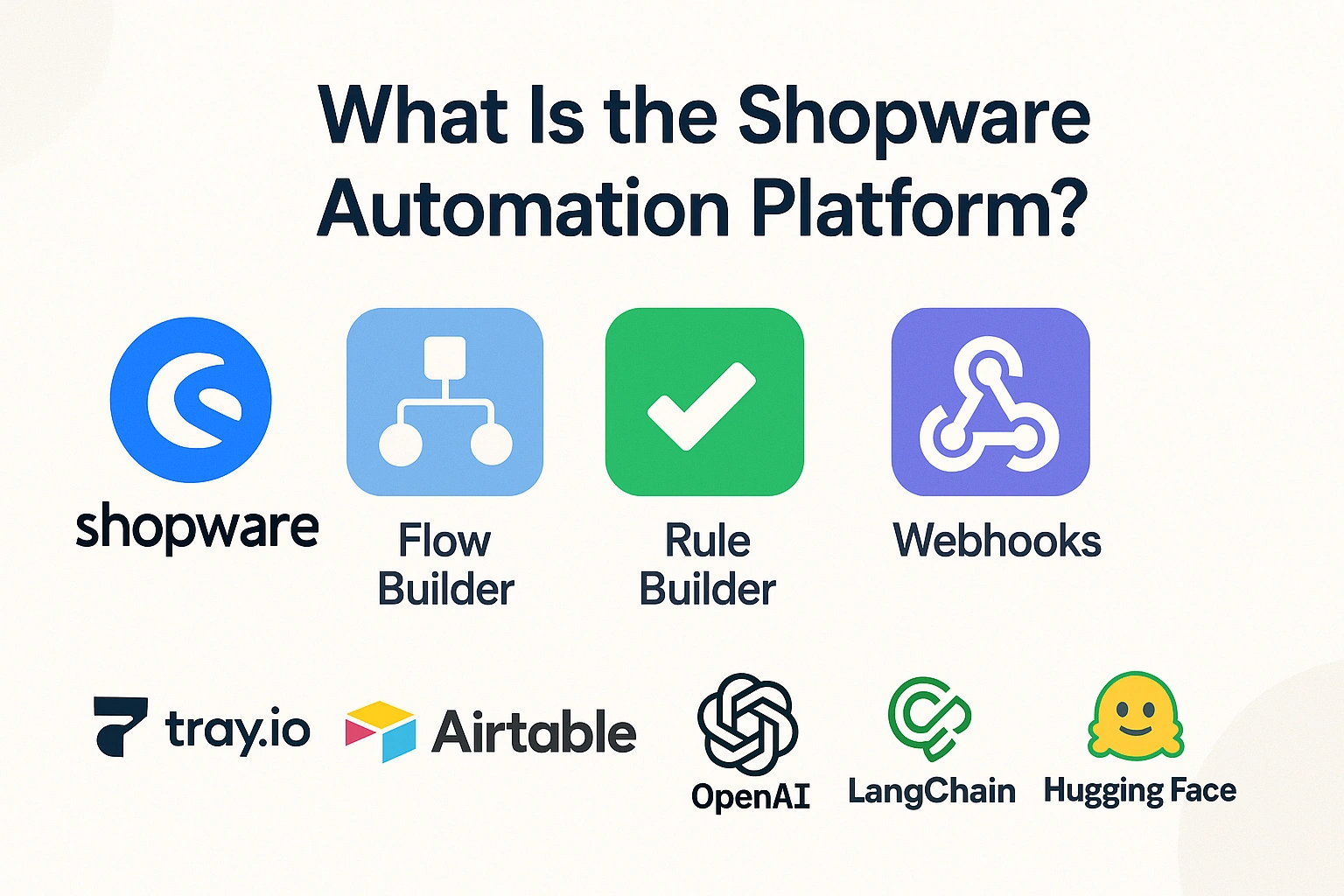 What Is the Shopware Automation Platform?

shopware

Flow Builder

Rule Builder

Webhooks

tray.io

Airtable

OpenAI

LangChain

Hugging Face